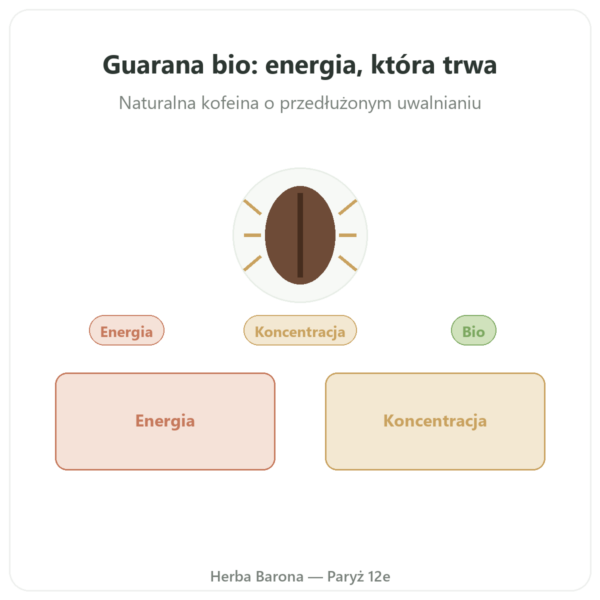 Guarana bio: energia, która trwa

Naturalna kofeina o przedłużonym uwalnianiu

Energia

Koncentracja

Bio

Energia

Koncentracja

Herba Barona — Paryż 12e